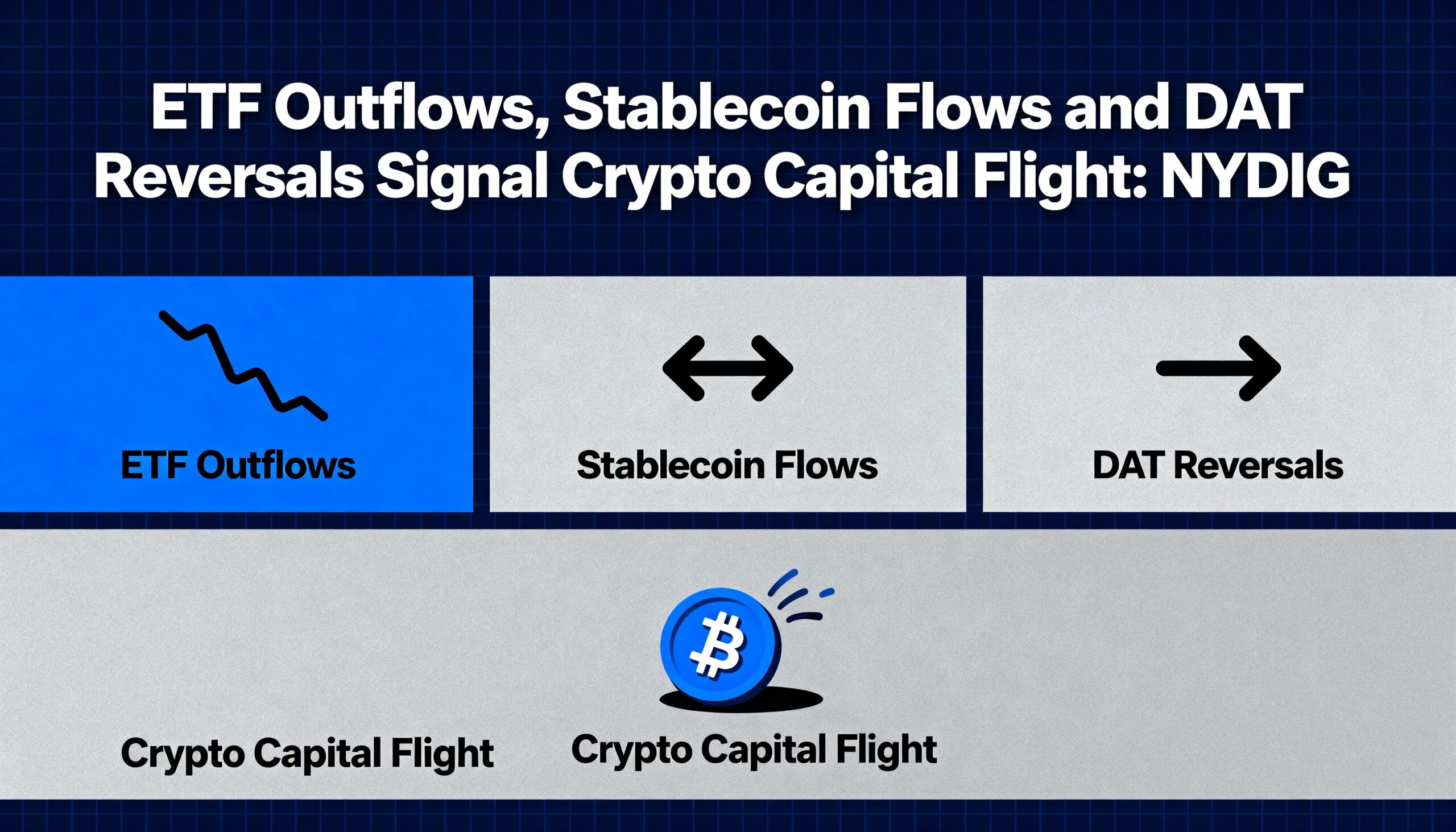 ETF Outflows, Stablecoin Flows and DAT Reversals Signal Crypto Capital Flight: NYDIG

ETF Outflows

Stablecoin Flows

DAT Reversals

Crypto Capital Flight

Crypto Capital Flight